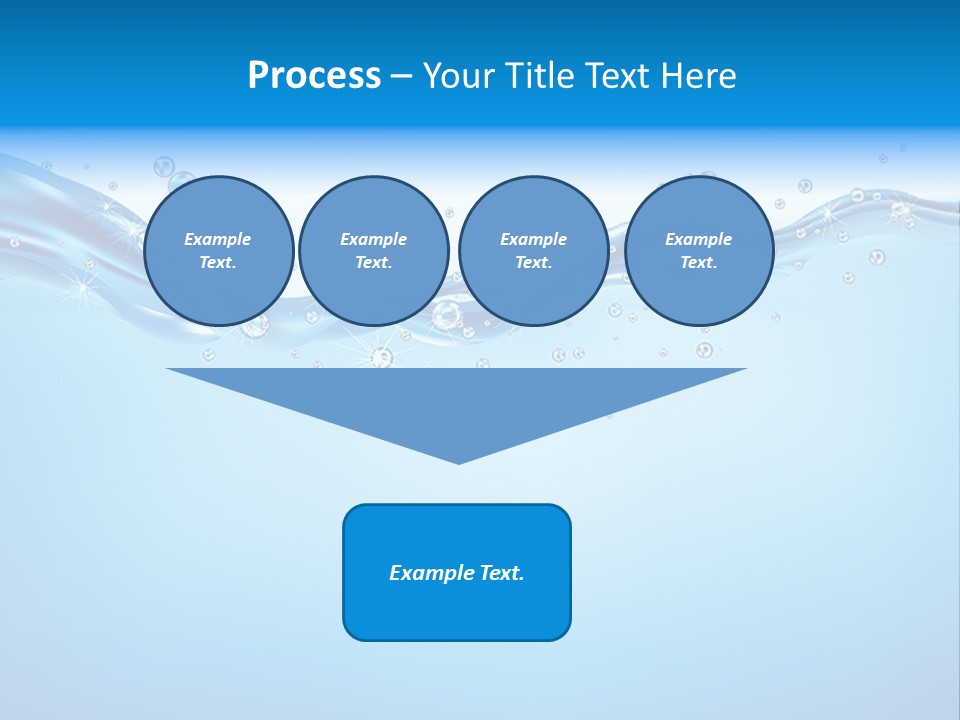 Process – Your Title Text Here

Example Text.

Example Text.

Example Text.

Example Text.

Example Text.